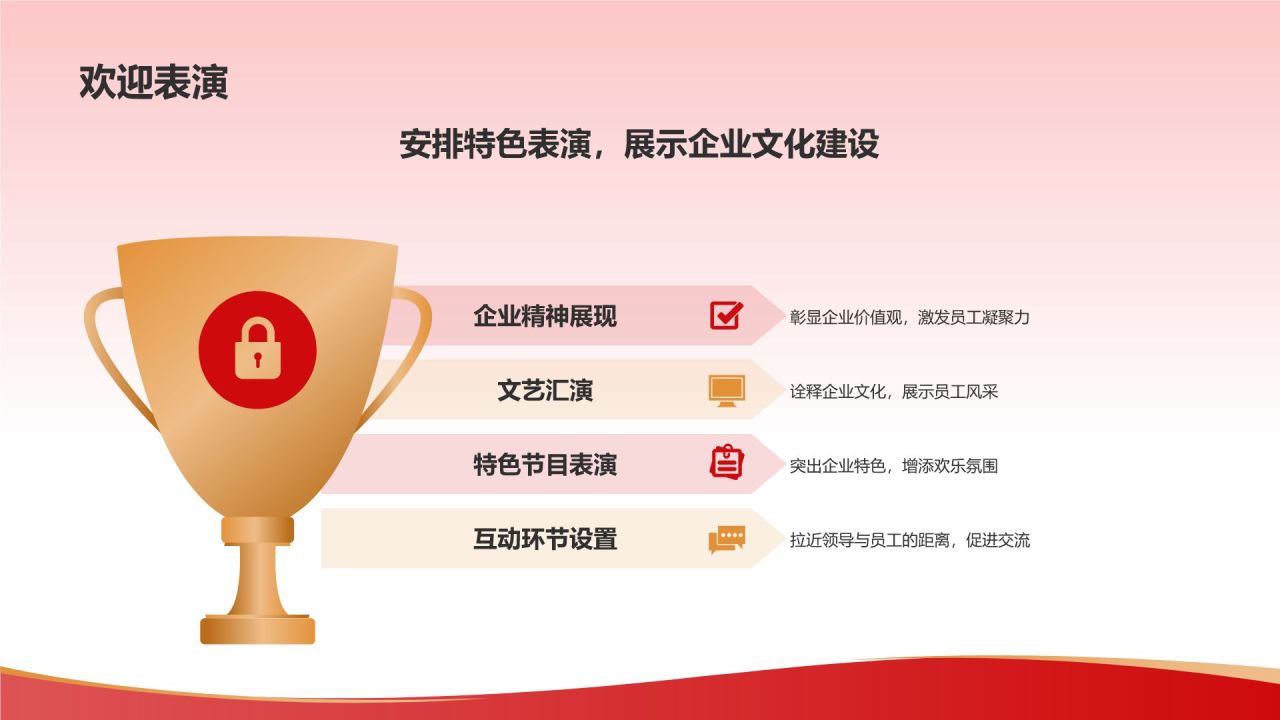 欢迎表演

安排特色表演，展示企业文化建设

企业精神展现

彰显企业价值观，激发员工凝聚力

文艺汇演

诠释企业文化，展示员工风采

特色节目表演

突出企业特色，增添欢乐氛围

互动环节设置

拉近领导与员工的距离，促进交流